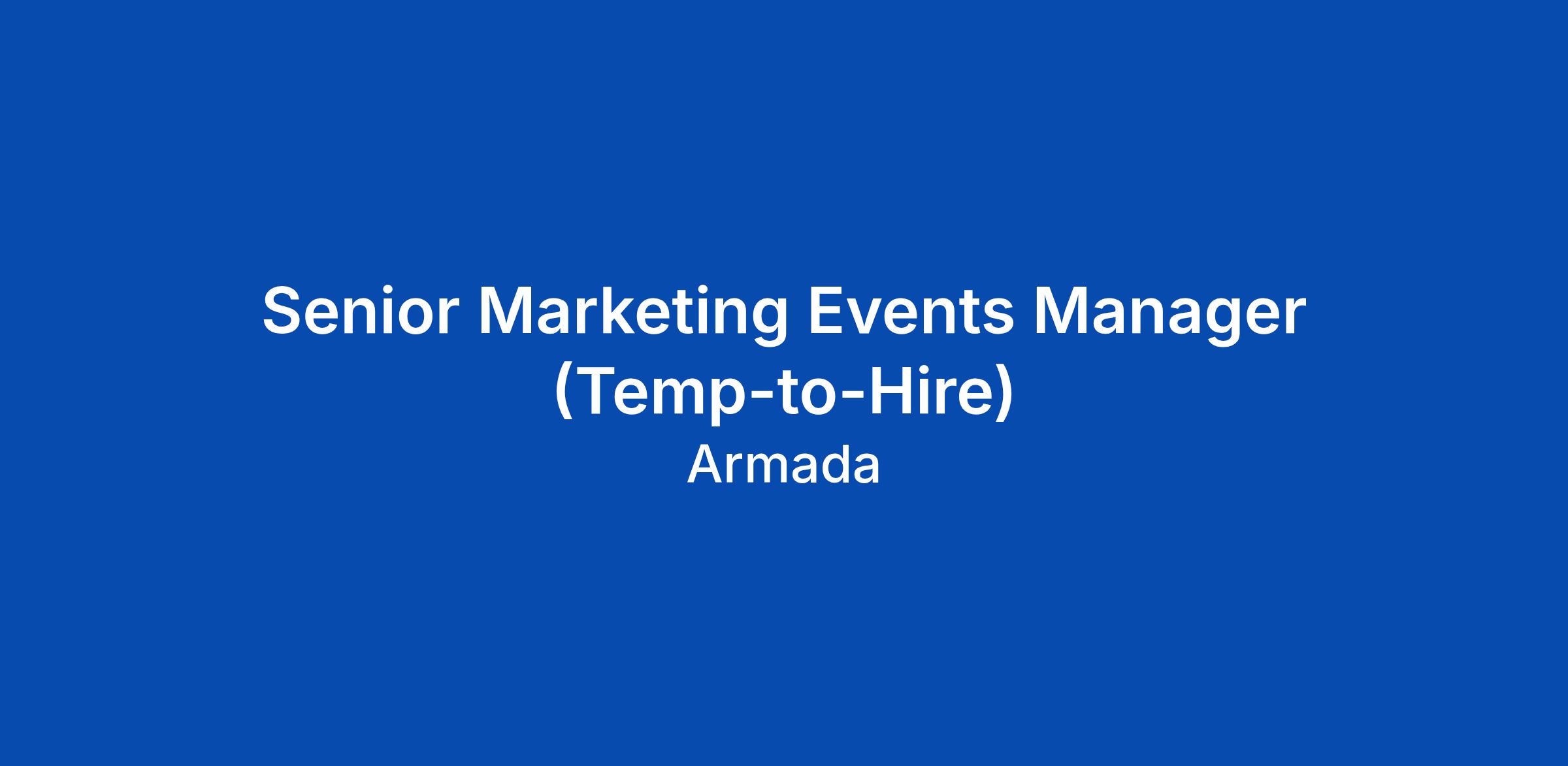 Senior Marketing Events Manager (Temp-to-Hire)

Armada